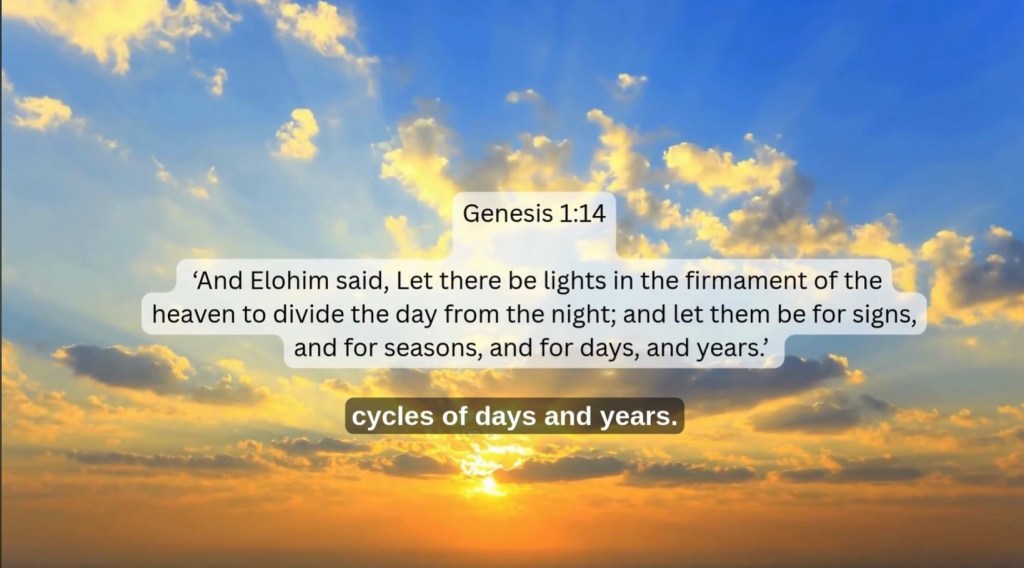 Genesis 1:14

‘And Elohim said, Let there be lights in the firmament of the heaven to divide the day from the night; and let them be for signs, and for seasons, and for days, and years.’

cycles of days and years.